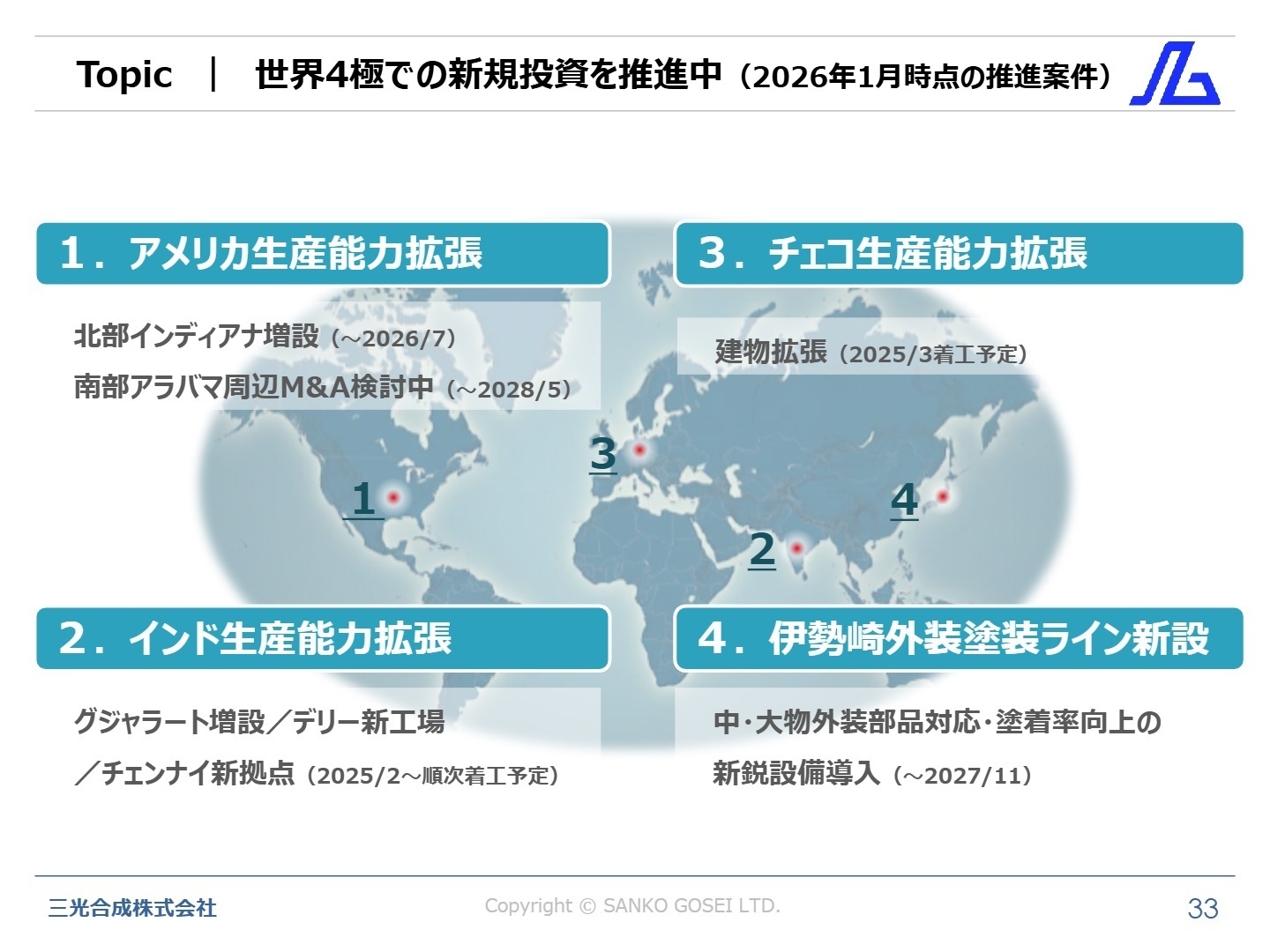 Topic ｜ 世界4極での新規投資を推進中（2026年1月時点の推進案件）

1．アメリカ生産能力拡張

北部インディアナ増設（～2026/7）

南部アラバマ周辺M&A検討中（～2028/5）

3．チェコ生産能力拡張

建物拡張（2025/3着工予定）

3

1

4

2

2．インド生産能力拡張

グジャラート増設／デリー新工場

／チェンナイ新拠点（2025/2～順次着工予定）

4．伊勢崎外装塗装ライン新設

中・大物外装部品対応・塗着率向上の

新鋭設備導入（～2027/11）

三光合成株式会社

Copyright © SANKO GOSEI LTD.

33